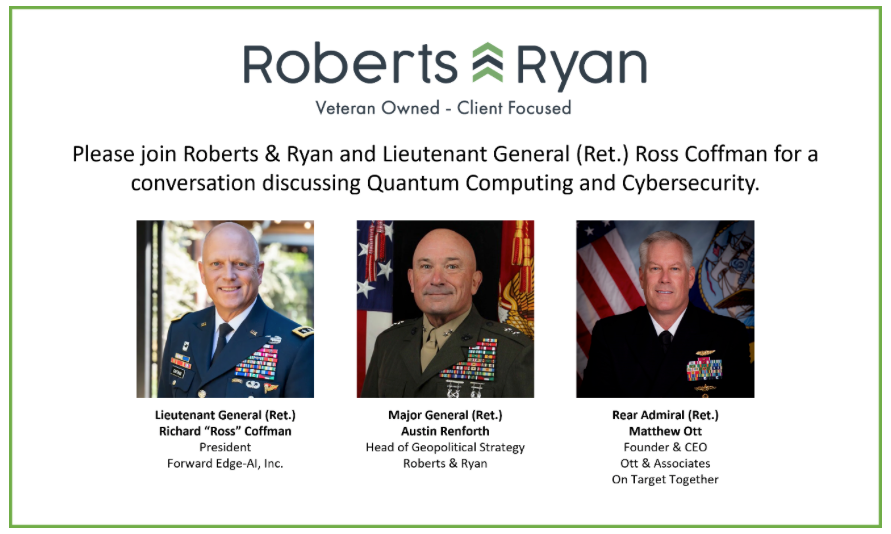 Roberts Ryan
Veteran Owned - Client Focused

Please join Roberts & Ryan and Lieutenant General (Ret.) Ross Coffman for a conversation discussing Quantum Computing and Cybersecurity.

Lieutenant General (Ret.)
Richard "Ross" Coffman
President
Forward Edge-AI, Inc.

Major General (Ret.)
Austin Renforth
Head of Geopolitical Strategy
Roberts & Ryan

Rear Admiral (Ret.)
Matthew Ott
Founder & CEO
Ott & Associates
On Target Together